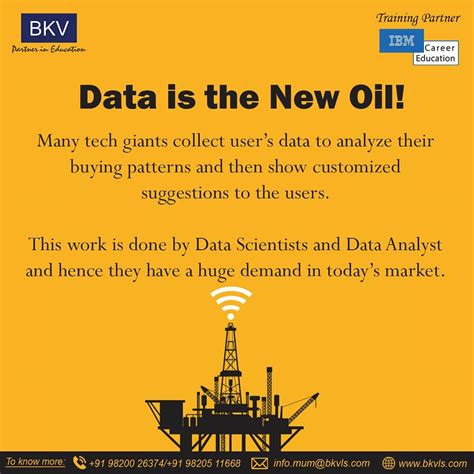 BKV
Partner in Education

Training Partner
IBM Career Education

Data is the New Oil!

Many tech giants collect user's data to analyze their buying patterns and then show customized suggestions to the users.

This work is done by Data Scientists and Data Analyst and hence they have a huge demand in today's market.

To know more: +91 98200 26374/+91 98205 11668 info.mum@bkvls.com www.bkvls.com